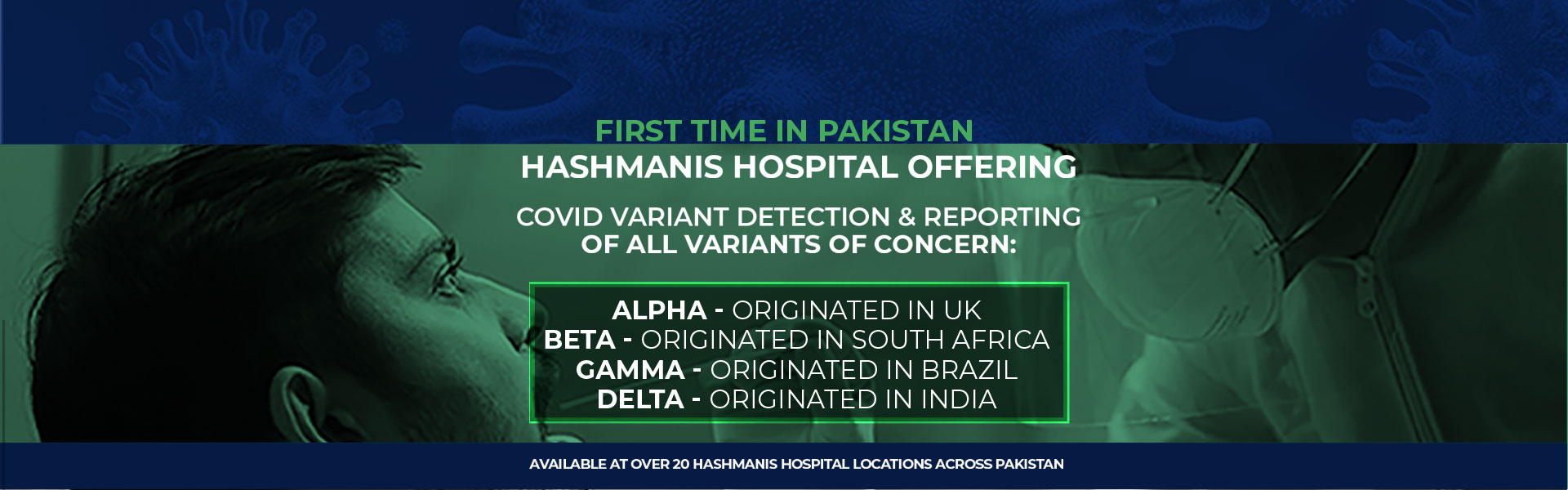 FIRST TIME IN PAKISTAN
HASHMANIS HOSPITAL OFFERING

COVID VARIANT DETECTION & REPORTING OF ALL VARIANTS OF CONCERN:

ALPHA - ORIGINATED IN UK
BETA - ORIGINATED IN SOUTH AFRICA
GAMMA - ORIGINATED IN BRAZIL
DELTA - ORIGINATED IN INDIA

AVAILABLE AT OVER 20 HASHMANIS HOSPITAL LOCATIONS ACROSS PAKISTAN